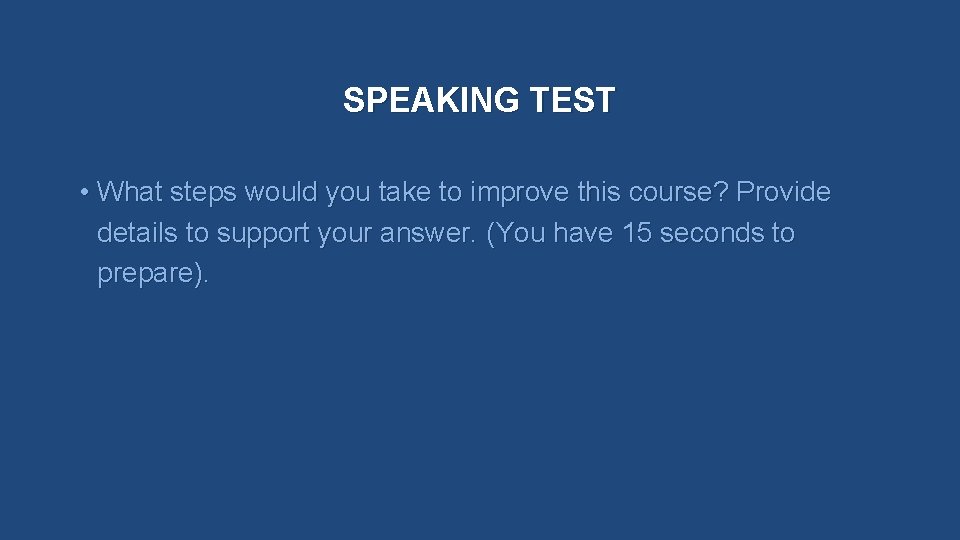 SPEAKING TEST

• What steps would you take to improve this course? Provide details to support your answer. (You have 15 seconds to prepare).